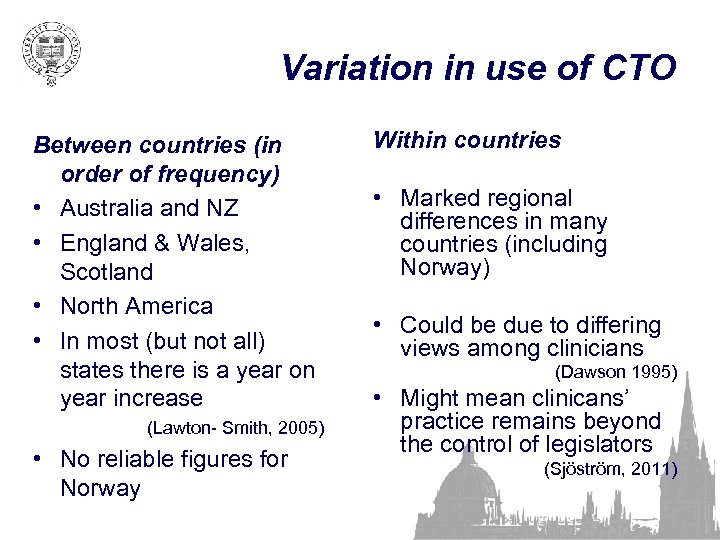 Variation in use of CTO

Between countries (in order of frequency)
• Australia and NZ
• England & Wales, Scotland
• North America
• In most (but not all) states there is a year on year increase
(Lawton- Smith, 2005)
• No reliable figures for Norway

Within countries

• Marked regional differences in many countries (including Norway)

• Could be due to differing views among clinicians
(Dawson 1995)
• Might mean clinicans' practice remains beyond the control of legislators
(Sjöström, 2011)